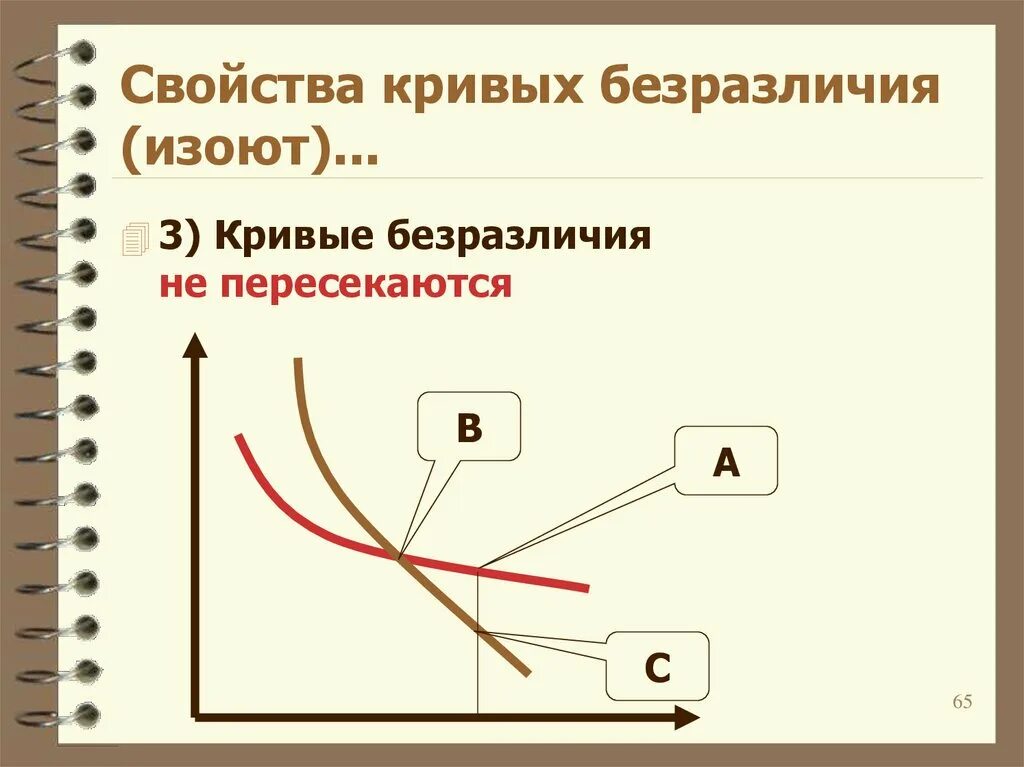 Свойства кривых безразличия (изоют)…

3) Кривые безразличия не пересекаются

B

A

C

65